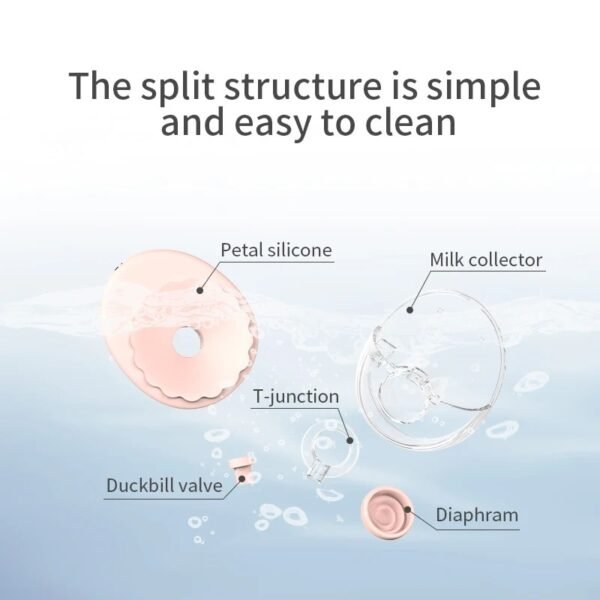 The split structure is simple and easy to clean

Petal silicone

Milk collector

T-junction

Duckbill valve

Diaphram